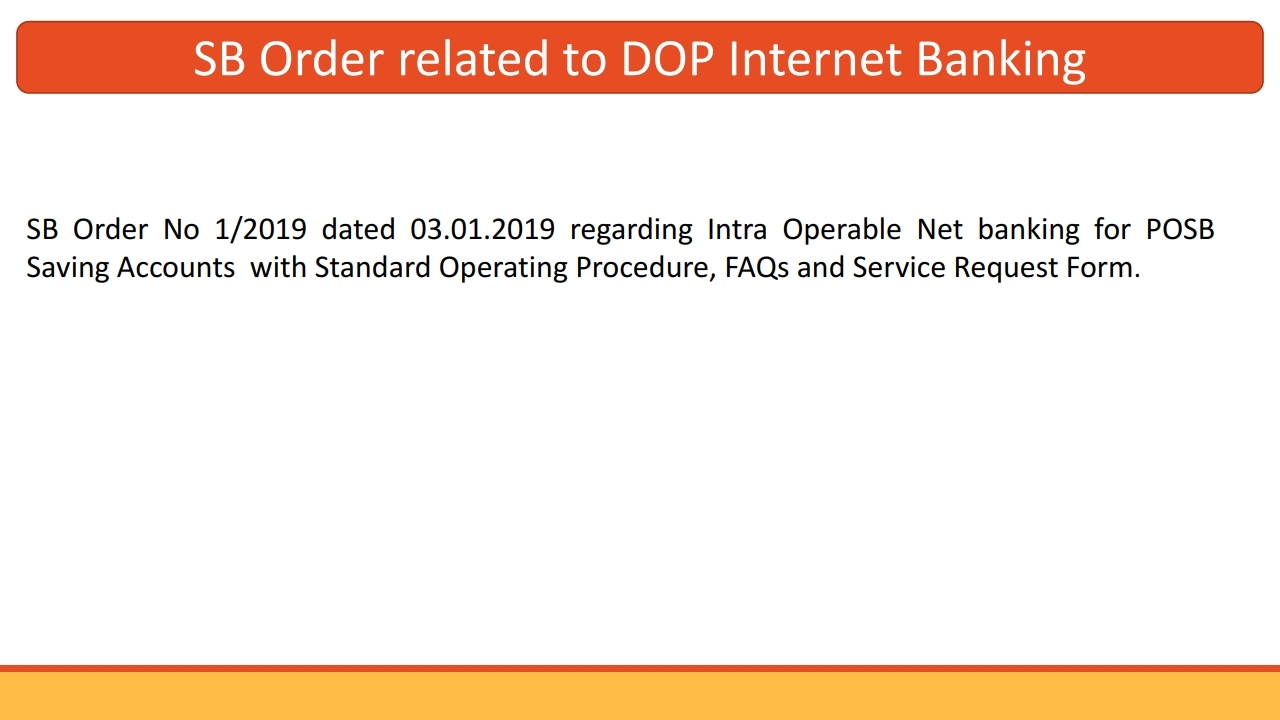 SB Order related to DOP Internet Banking

SB Order No 1/2019 dated 03.01.2019 regarding Intra Operable Net banking for POSB Saving Accounts with Standard Operating Procedure, FAQs and Service Request Form.